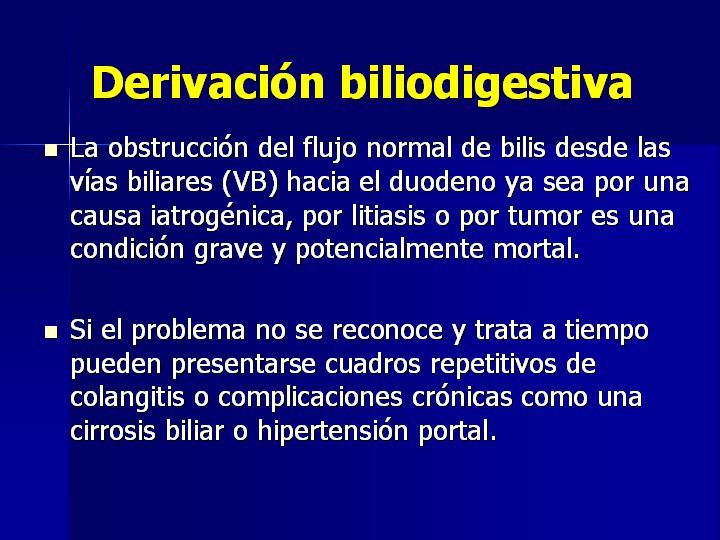 Derivación biliodigestiva

La obstrucción del flujo normal de bilis desde las vías biliares (VB) hacia el duodeno ya sea por una causa iatrogénica, por litiasis o por tumor es una condición grave y potencialmente mortal.

Si el problema no se reconoce y trata a tiempo pueden presentarse cuadros repetitivos de colangitis o complicaciones crónicas como una cirrosis biliar o hipertensión portal.